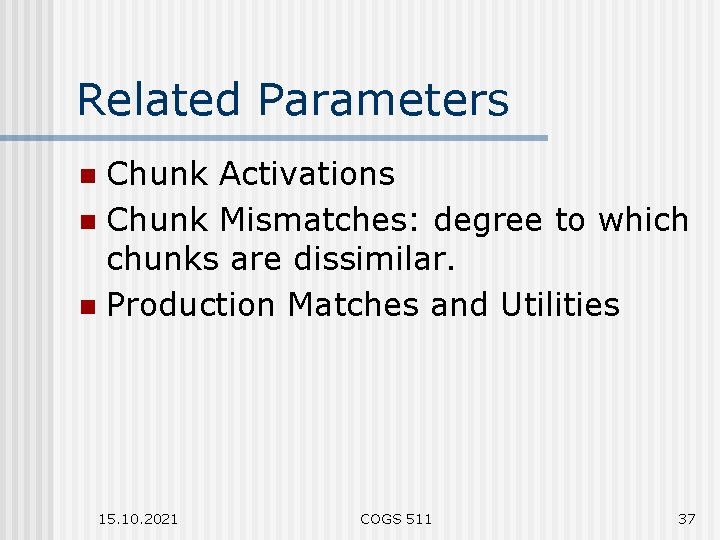 Related Parameters

- Chunk Activations
- Chunk Mismatches: degree to which chunks are dissimilar.
- Production Matches and Utilities

15.10.2021

COGS 511

37